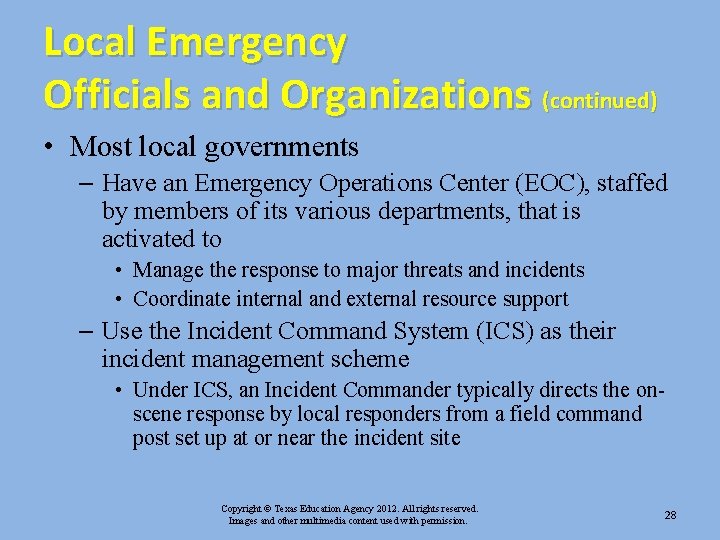 Local Emergency
Officials and Organizations (continued)

• Most local governments
– Have an Emergency Operations Center (EOC), staffed by members of its various departments, that is activated to
• Manage the response to major threats and incidents
• Coordinate internal and external resource support
– Use the Incident Command System (ICS) as their incident management scheme
• Under ICS, an Incident Commander typically directs the on-scene response by local responders from a field command post set up at or near the incident site

Copyright © Texas Education Agency 2012. All rights reserved.
Images and other multimedia content used with permission.

28